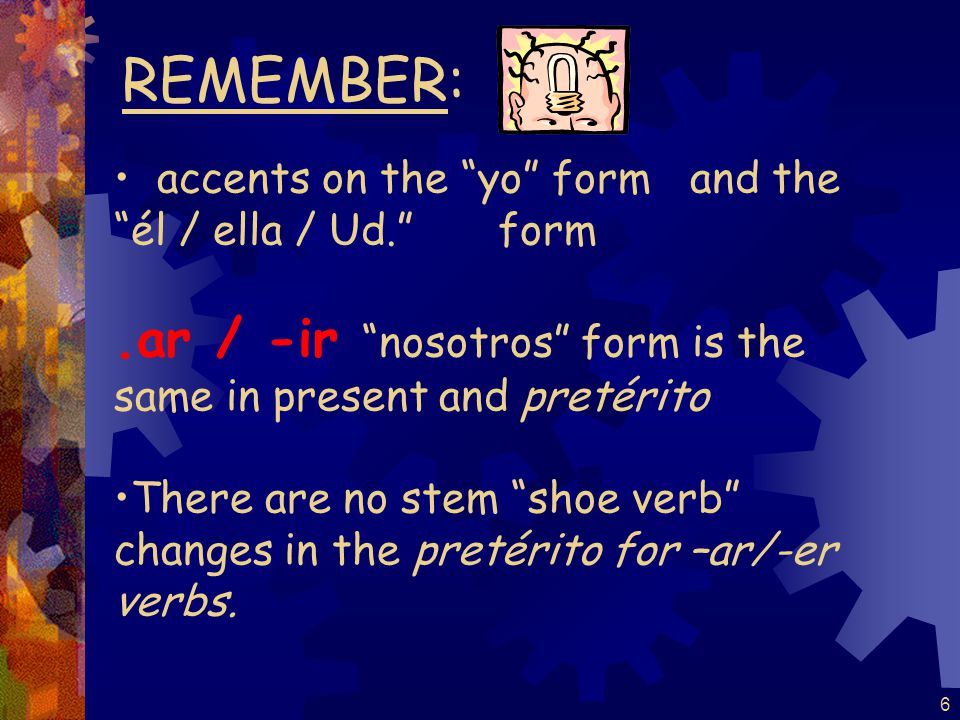 REMEMBER:

• accents on the “yo” form and the “él / ella / Ud.” form

.ar / -ir “nosotros” form is the same in present and pretérito

•There are no stem “shoe verb” changes in the pretérito for –ar/-er verbs.

6